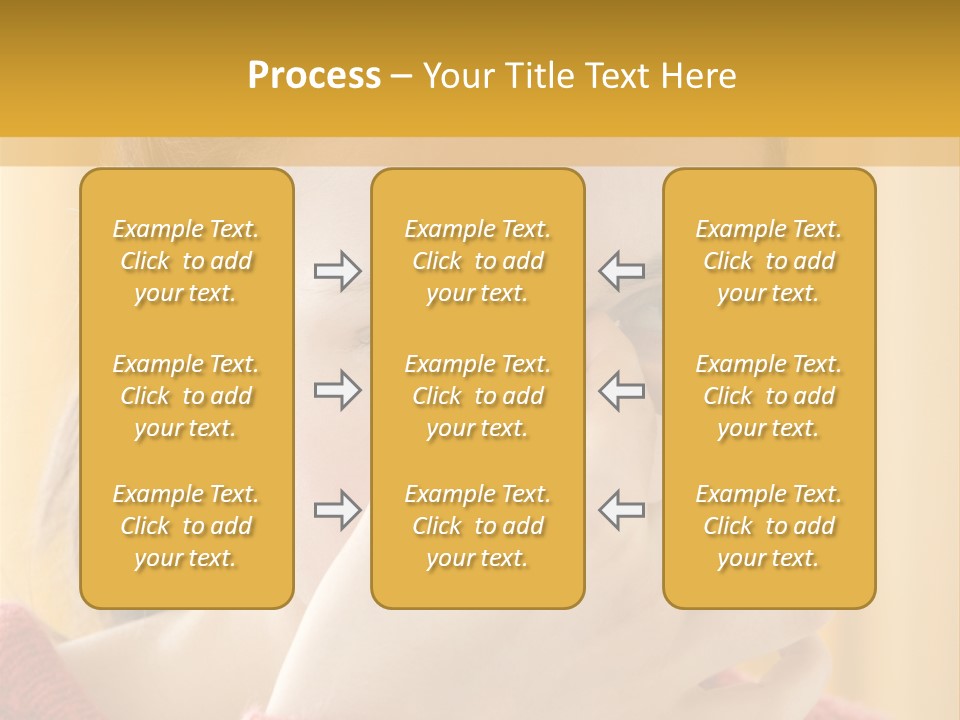 Process – Your Title Text Here

Example Text. Click to add your text.

Example Text. Click to add your text.

Example Text. Click to add your text.

Example Text. Click to add your text.

Example Text. Click to add your text.

Example Text. Click to add your text.

Example Text. Click to add your text.

Example Text. Click to add your text.

Example Text. Click to add your text.